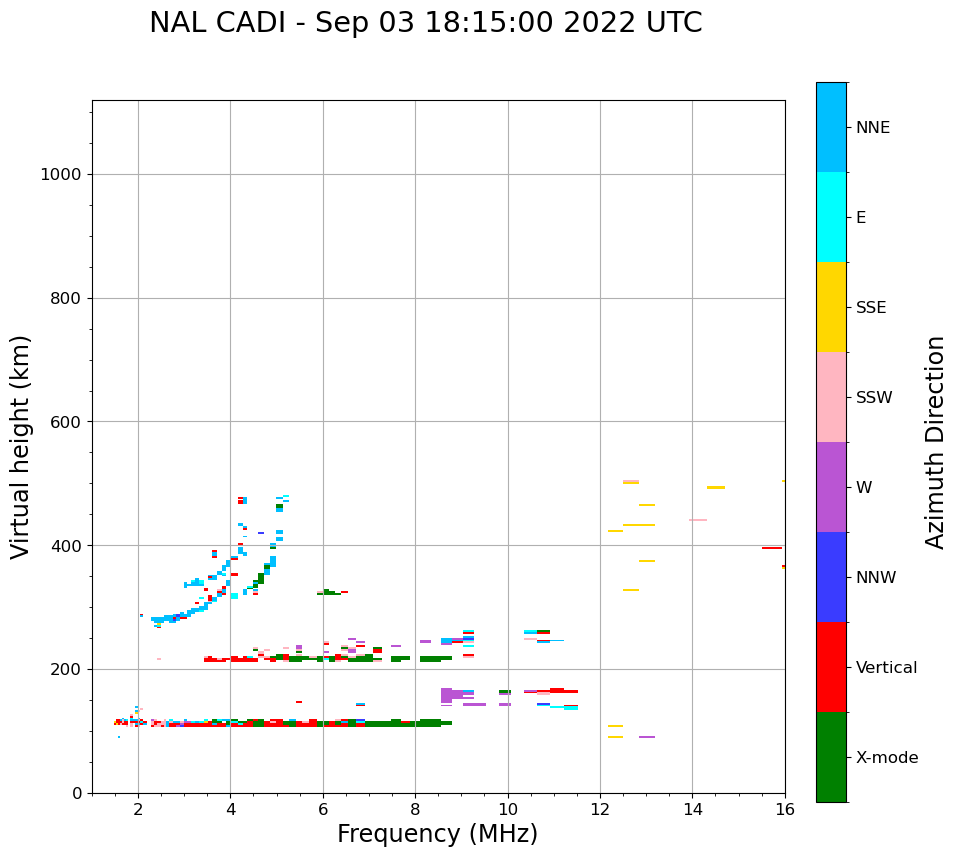 NAL CADI - Sep 03 18:15:00 2022 UTC

Virtual height (km)

1000
800
600
400
200
0

2
4
6
8
10
12
14
16

Frequency (MHz)

NNE
E
SSE
SSW
W
NNW
Vertical
X-mode

Azimuth Direction